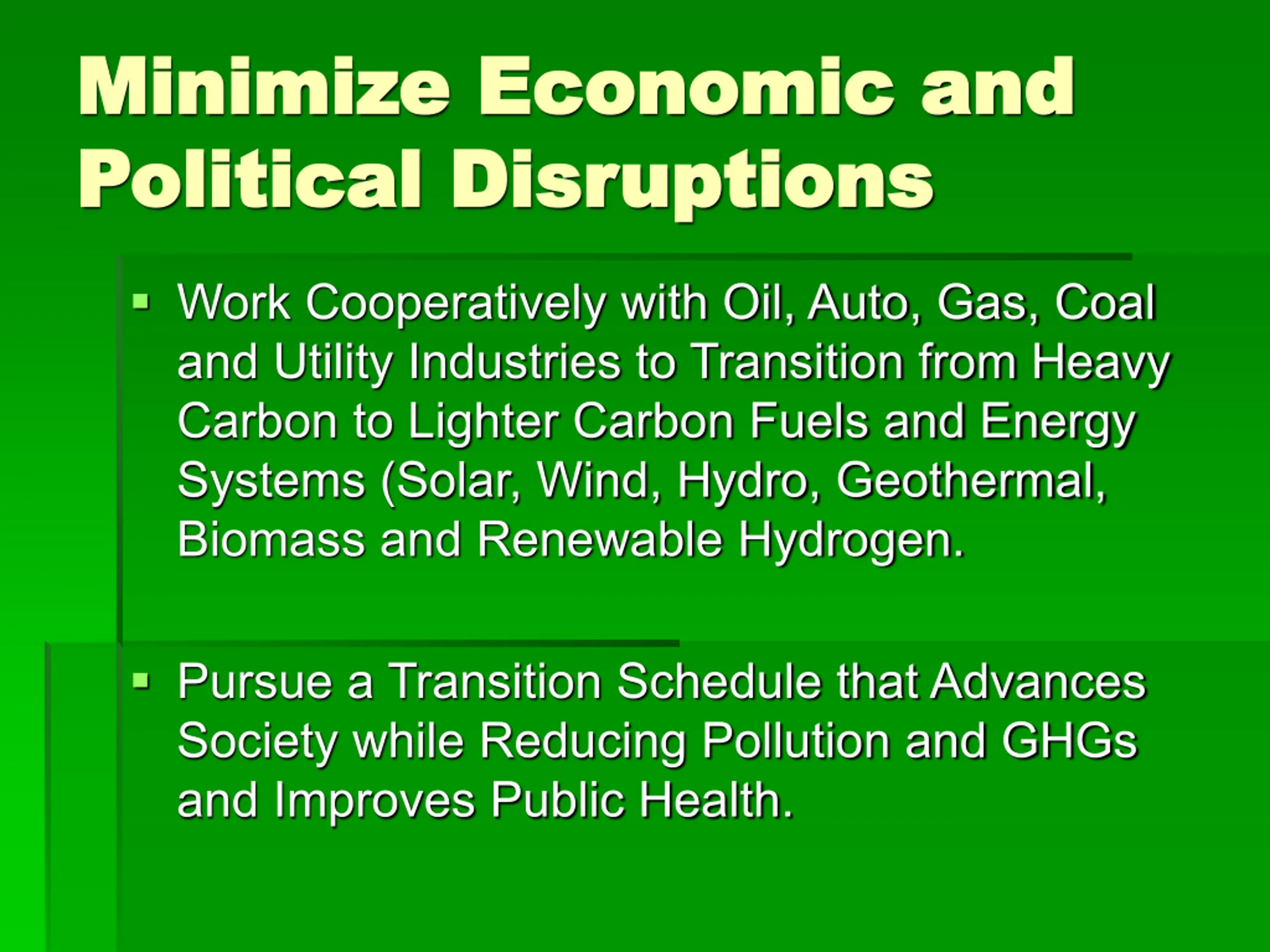 Minimize Economic and Political Disruptions

• Work Cooperatively with Oil, Auto, Gas, Coal and Utility Industries to Transition from Heavy Carbon to Lighter Carbon Fuels and Energy Systems (Solar, Wind, Hydro, Geothermal, Biomass and Renewable Hydrogen.

• Pursue a Transition Schedule that Advances Society while Reducing Pollution and GHGs and Improves Public Health.